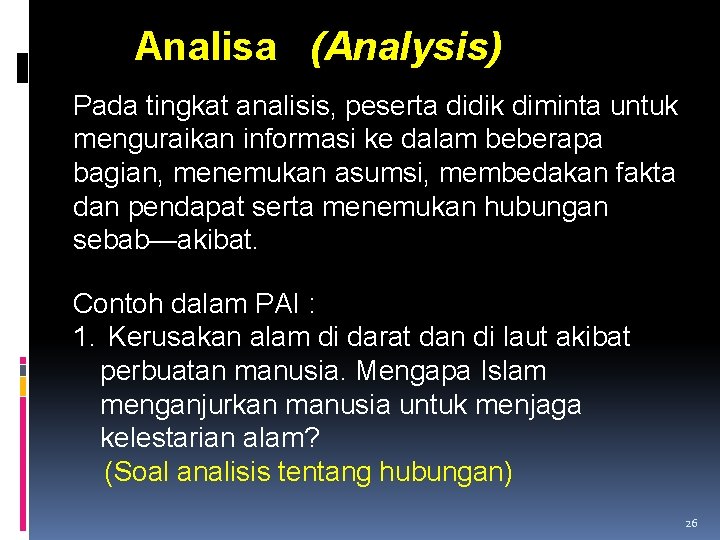 Analisa (Analysis)

Pada tingkat analisis, peserta didik diminta untuk menguraikan informasi ke dalam beberapa bagian, menemukan asumsi, membedakan fakta dan pendapat serta menemukan hubungan sebab—akibat.

Contoh dalam PAI :
1. Kerusakan alam di darat dan di laut akibat perbuatan manusia. Mengapa Islam menganjurkan manusia untuk menjaga kelestarian alam?
(Soal analisis tentang hubungan)

26